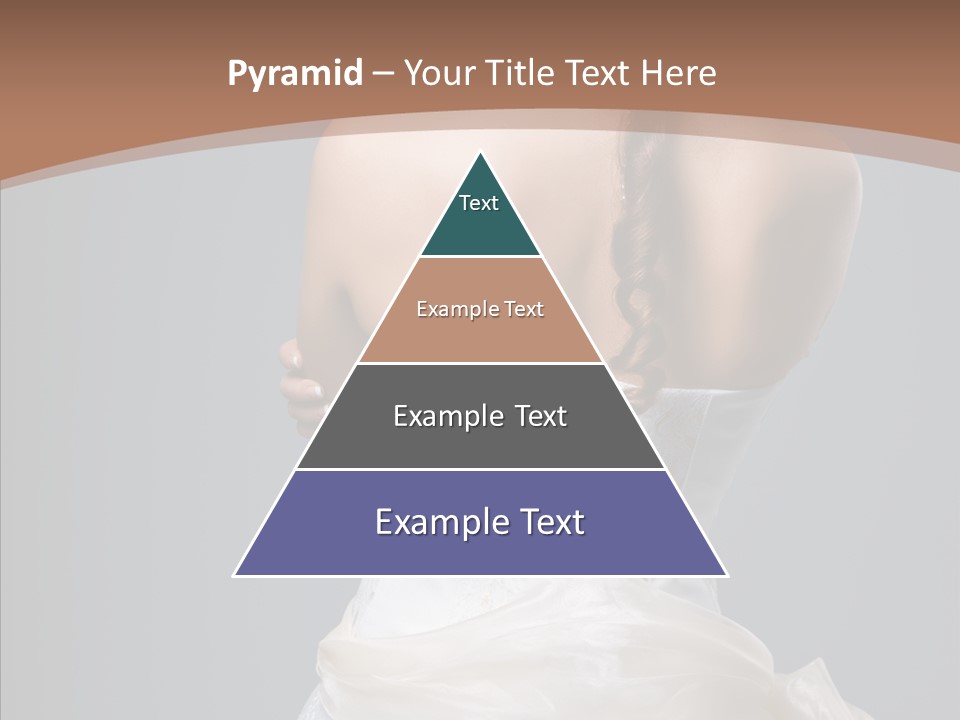 Pyramid – Your Title Text Here

Text

Example Text

Example Text

Example Text